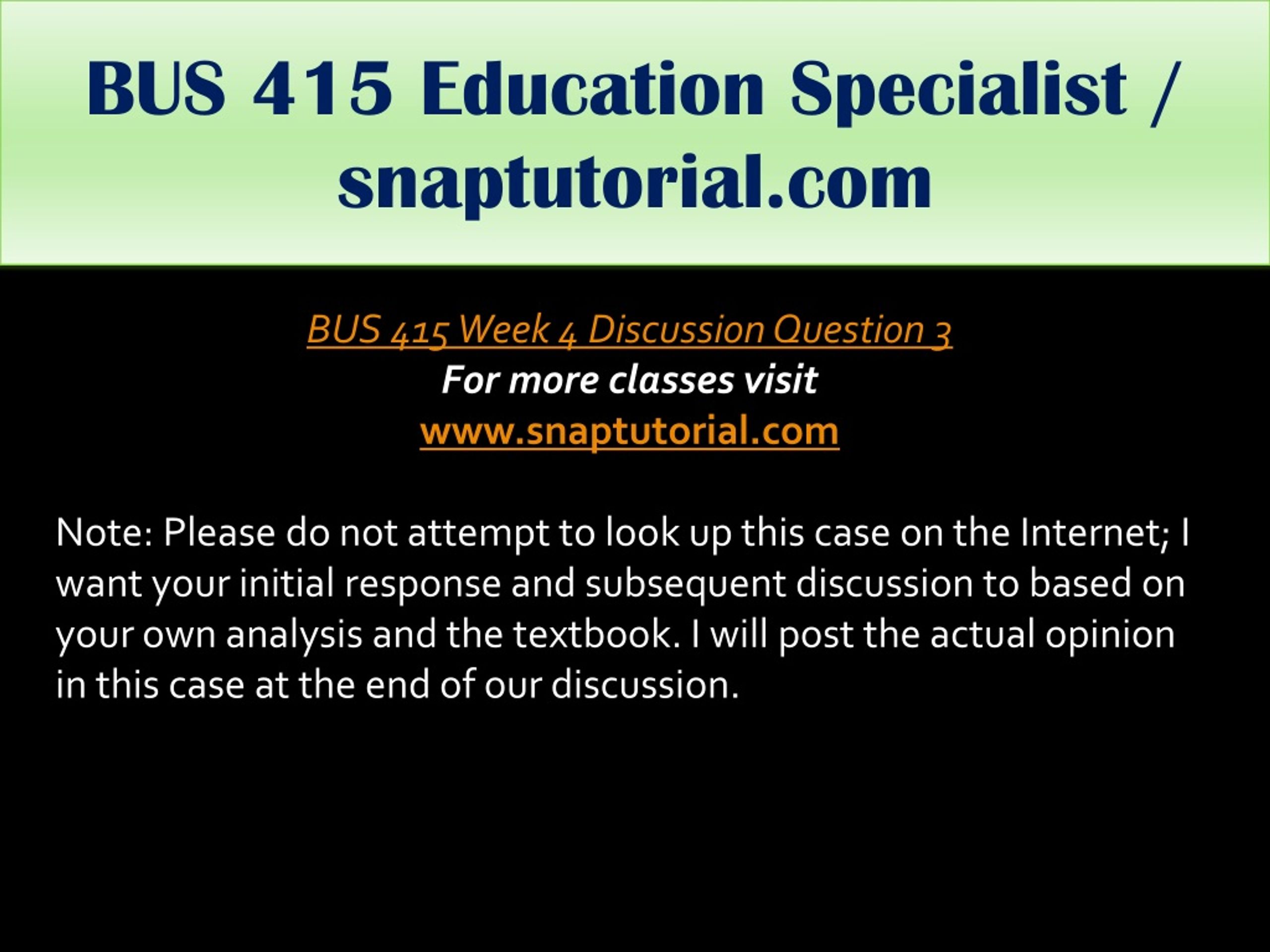 BUS 415 Education Specialist / snaptutorial.com

BUS 415 Week 4 Discussion Question 3
For more classes visit
www.snaptutorial.com

Note: Please do not attempt to look up this case on the Internet; I want your initial response and subsequent discussion to based on your own analysis and the textbook. I will post the actual opinion in this case at the end of our discussion.